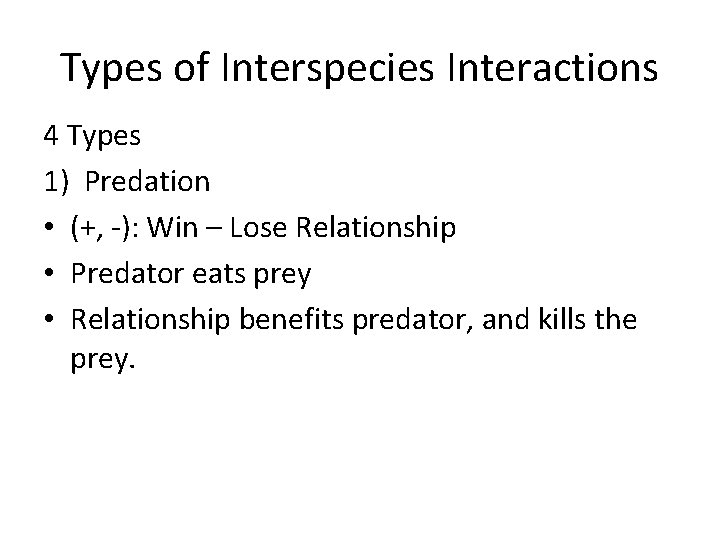 Types of Interspecies Interactions

4 Types

1) Predation

• (+, -): Win – Lose Relationship

• Predator eats prey

• Relationship benefits predator, and kills the prey.